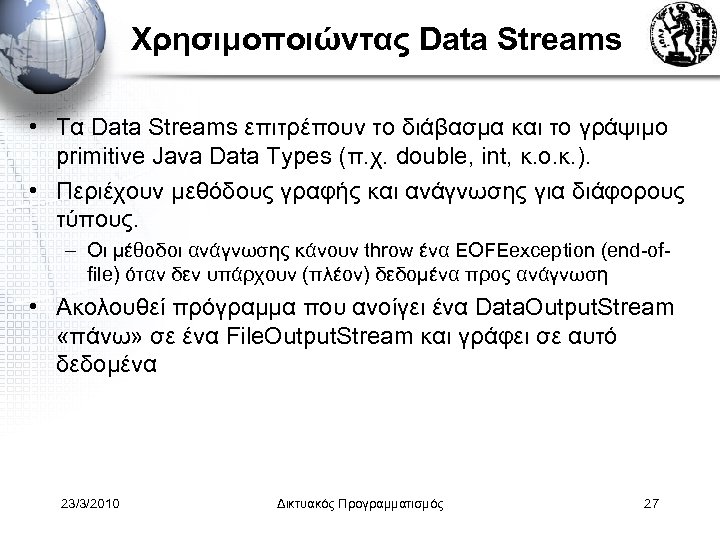 Χρησιμοποιώντας Data Streams

• Τα Data Streams επιτρέπουν το διάβασμα και το γράψιμο primitive Java Data Types (π.χ. double, int, κ.ο.κ.).

• Περιέχουν μεθόδους γραφής και ανάγνωσης για διάφορους τύπους.

– Οι μέθοδοι ανάγνωσης κάνουν throw ένα EOFEexception (end-of-file) όταν δεν υπάρχουν (πλέον) δεδομένα προς ανάγνωση

• Ακολουθεί πρόγραμμα που ανοίγει ένα DataOutputStream «πάνω» σε ένα FileOutputStream και γράφει σε αυτό δεδομένα

23/3/2010 Δικτυακός Προγραμματισμός 27